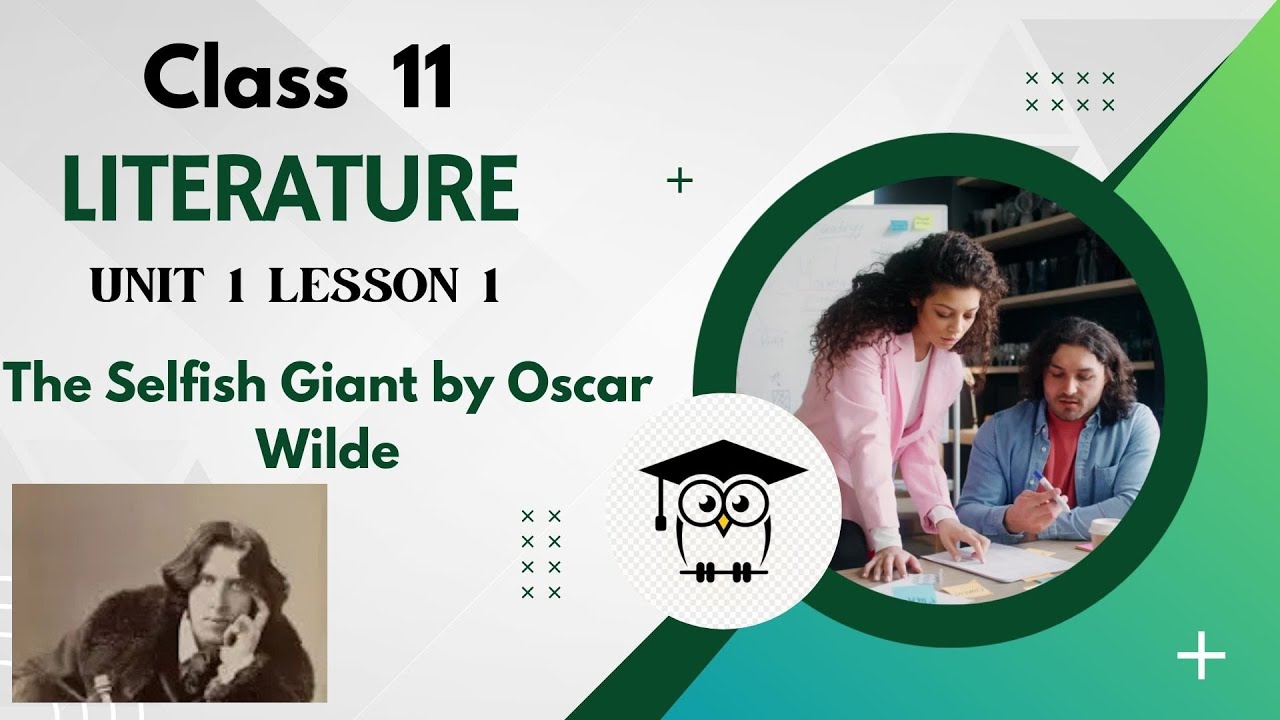 Class 11

LITERATURE

UNIT 1 LESSON 1

The Selfish Giant by Oscar Wilde